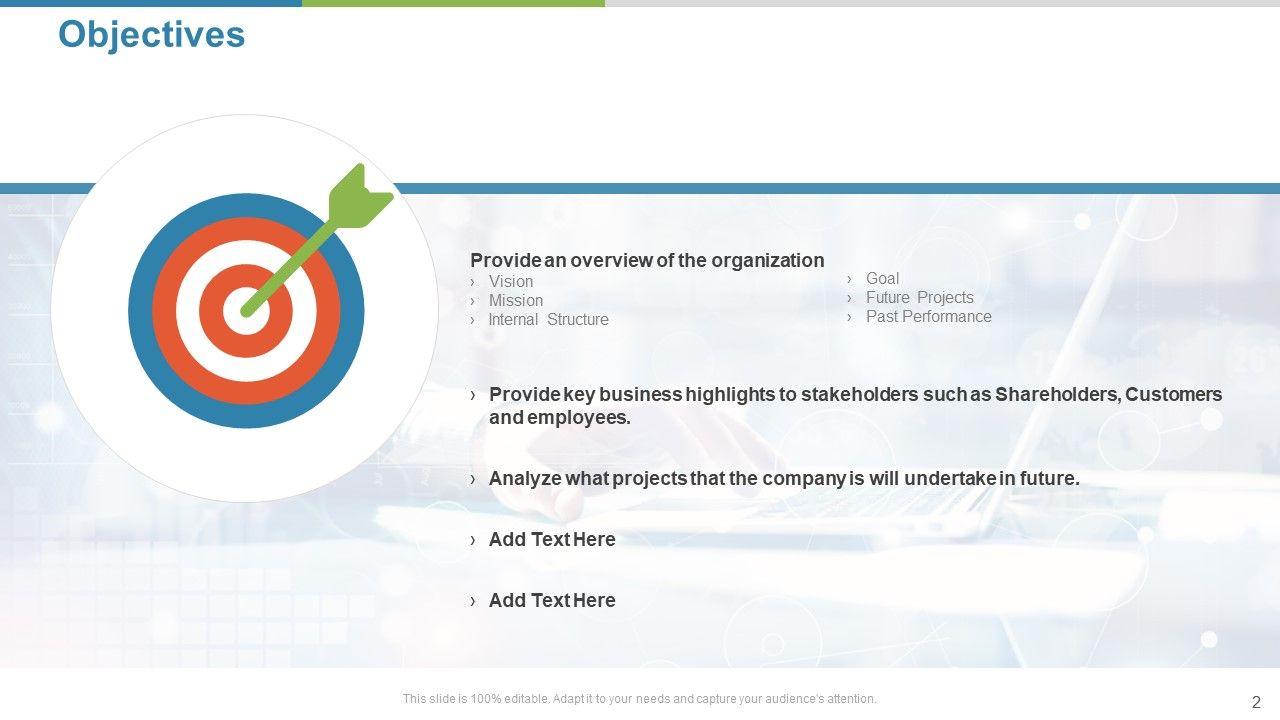 Objectives

Provide an overview of the organization
› Vision
› Mission
› Internal Structure

› Goal
› Future Projects
› Past Performance

› Provide key business highlights to stakeholders such as Shareholders, Customers and employees.

› Analyze what projects that the company is will undertake in future.

› Add Text Here

› Add Text Here

This slide is 100% editable. Adapt it to your needs and capture your audience's attention.

2